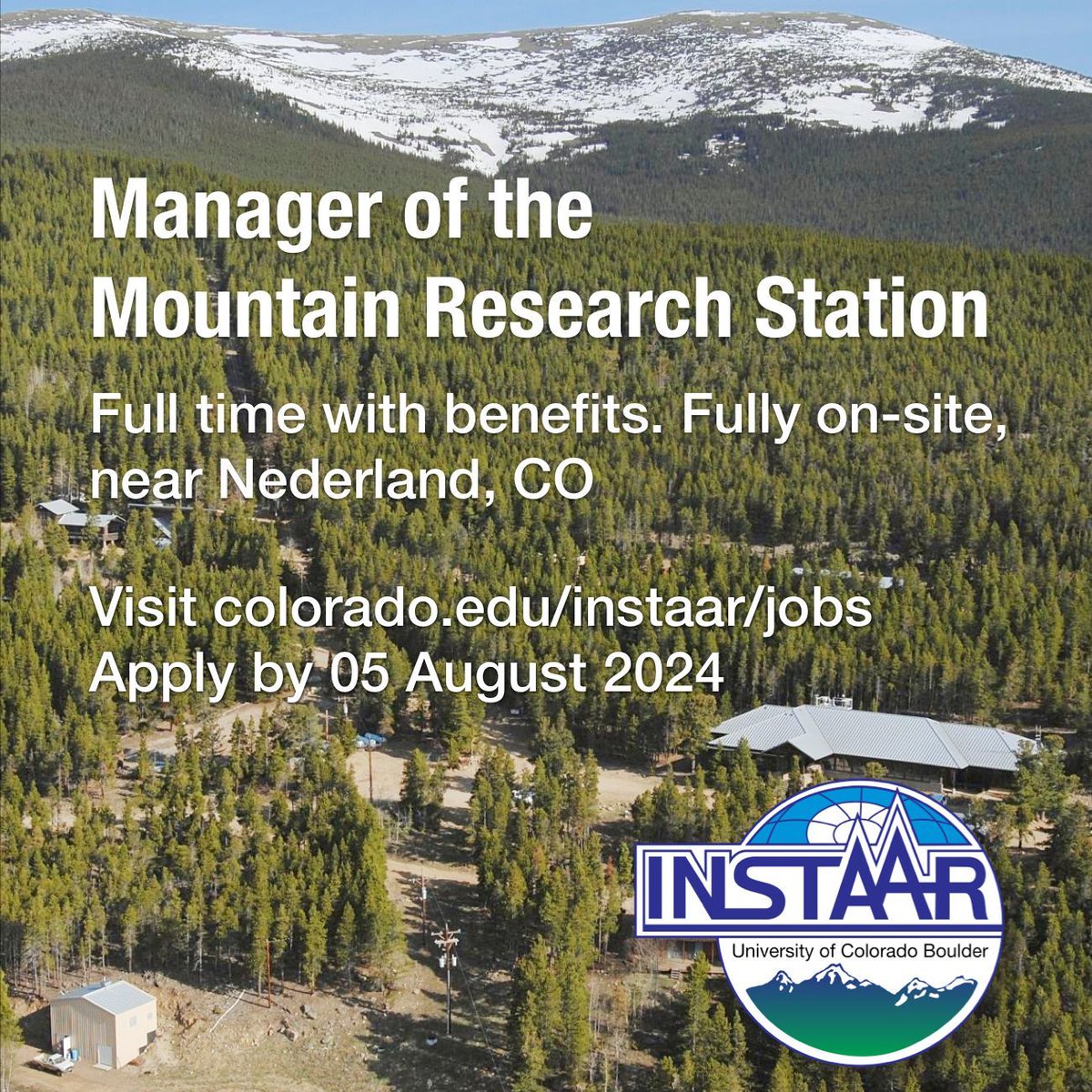 Manager of the Mountain Research Station

Full time with benefits. Fully on-site, near Nederland, CO

Visit colorado.edu/instaar/jobs
Apply by 05 August 2024

INSTAAR
University of Colorado Boulder